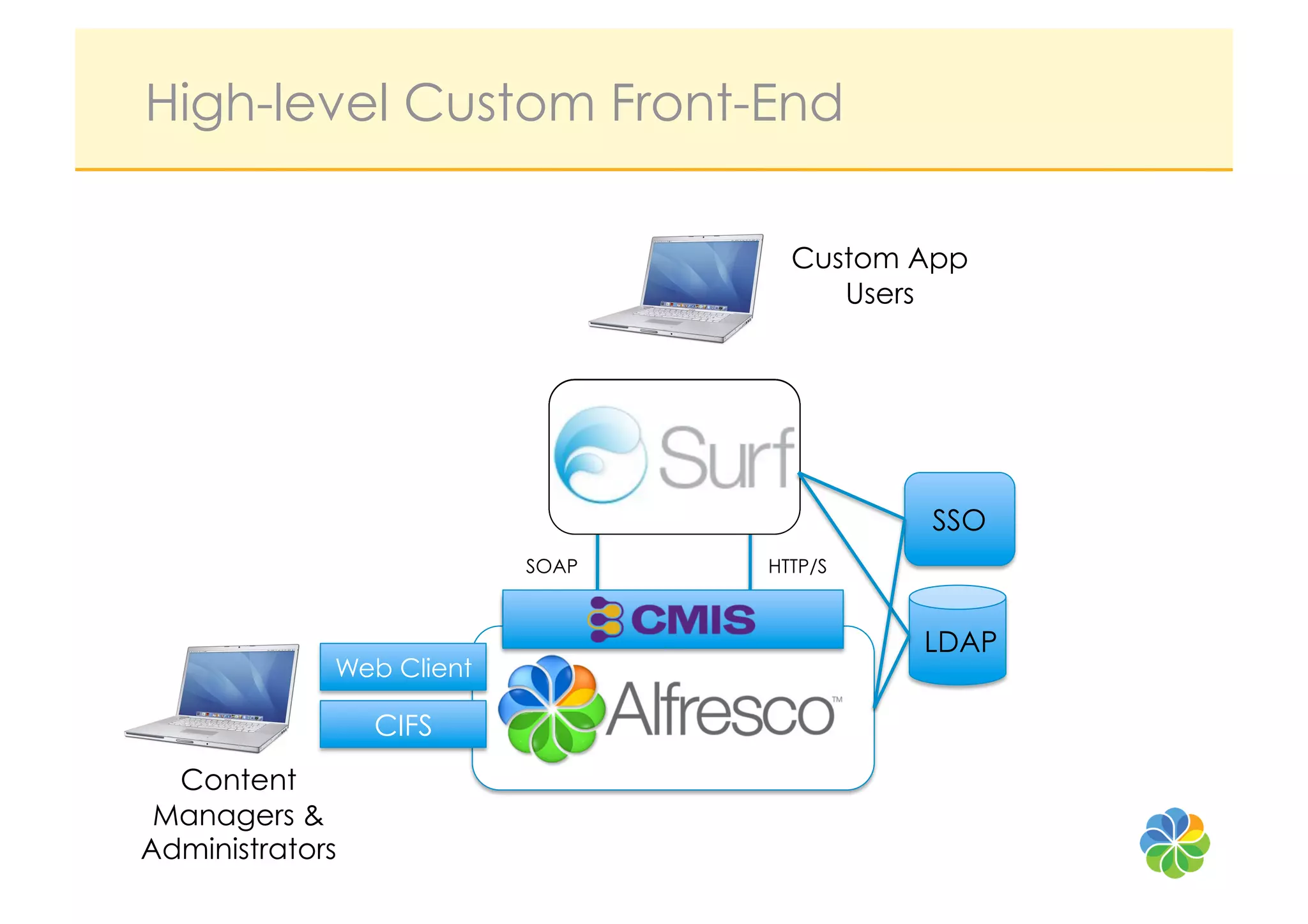 High-level Custom Front-End

Custom App Users

Surf

SSO

SOAP

HTTP/S

CMIS

LDAP

Web Client

CIFS

Alfresco™

Content Managers & Administrators